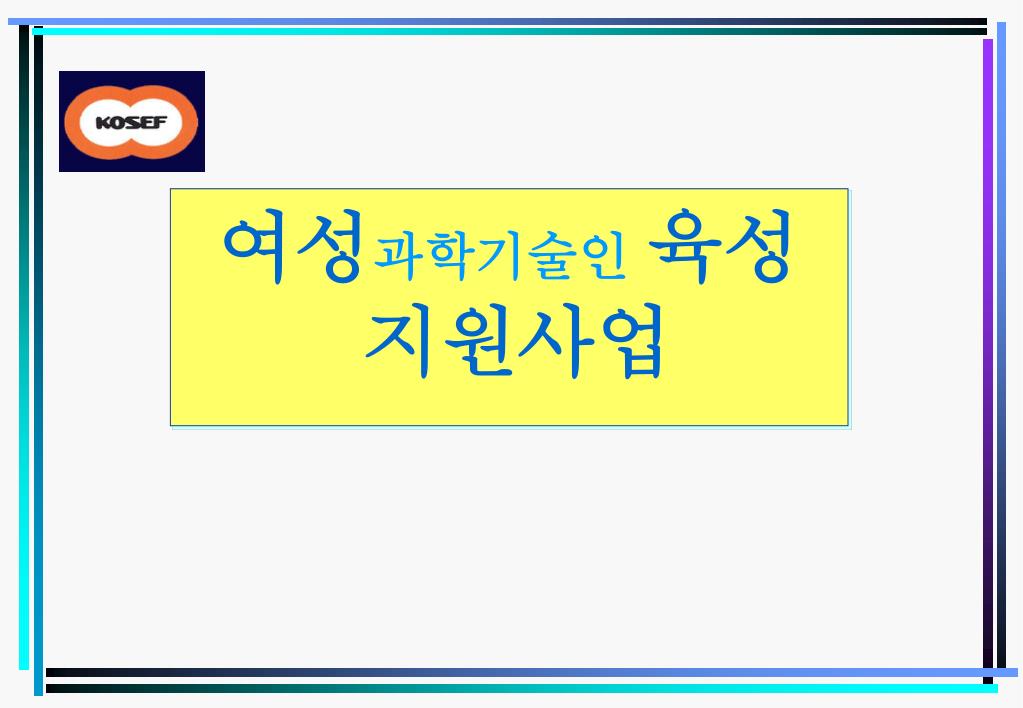 KOSEF

여성 과학기술인 육성 지원사업